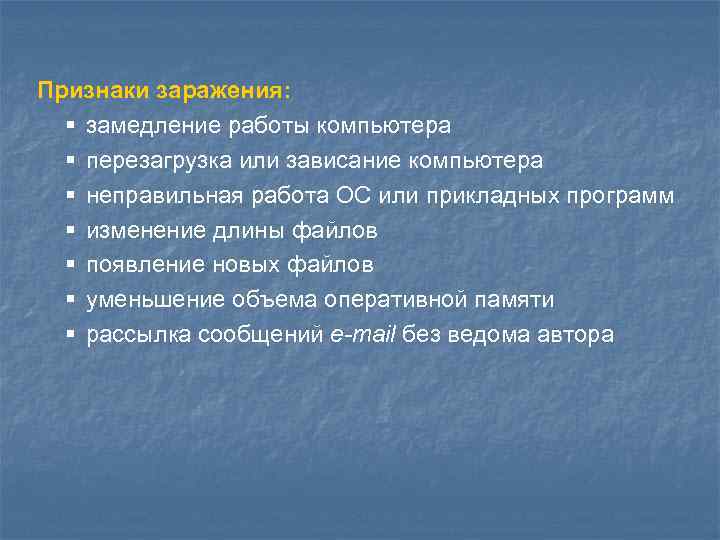 Признаки заражения:
▪ замедление работы компьютера
▪ перезагрузка или зависание компьютера
▪ неправильная работа ОС или прикладных программ
▪ изменение длины файлов
▪ появление новых файлов
▪ уменьшение объема оперативной памяти
▪ рассылка сообщений e-mail без ведома автора